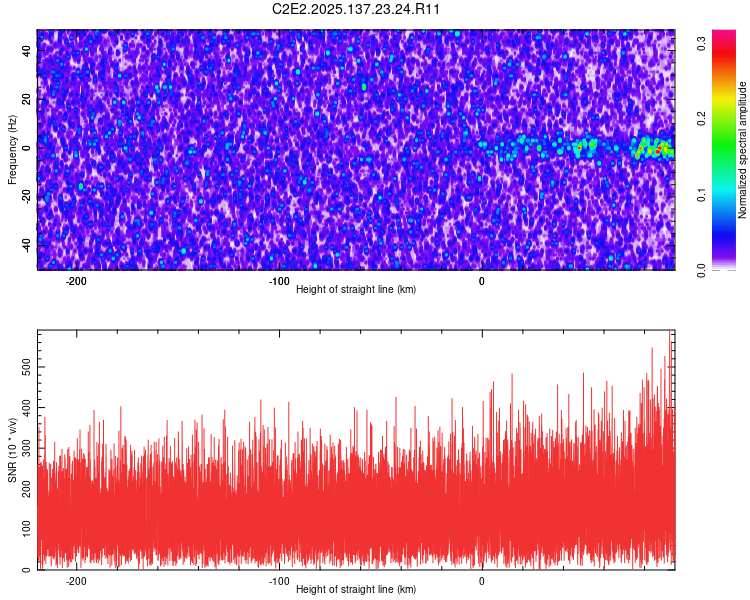 C2E2.2025.137.23.24.R11

Frequency (Hz)
40
20
0
-20
-40
-200
-100
0
Height of straight line (km)

Normalized spectral amplitude
0.3
0.2
0.1
0.0

SNR (10 * v/v)
500
400
300
200
100
0
-200
-100
0
Height of straight line (km)